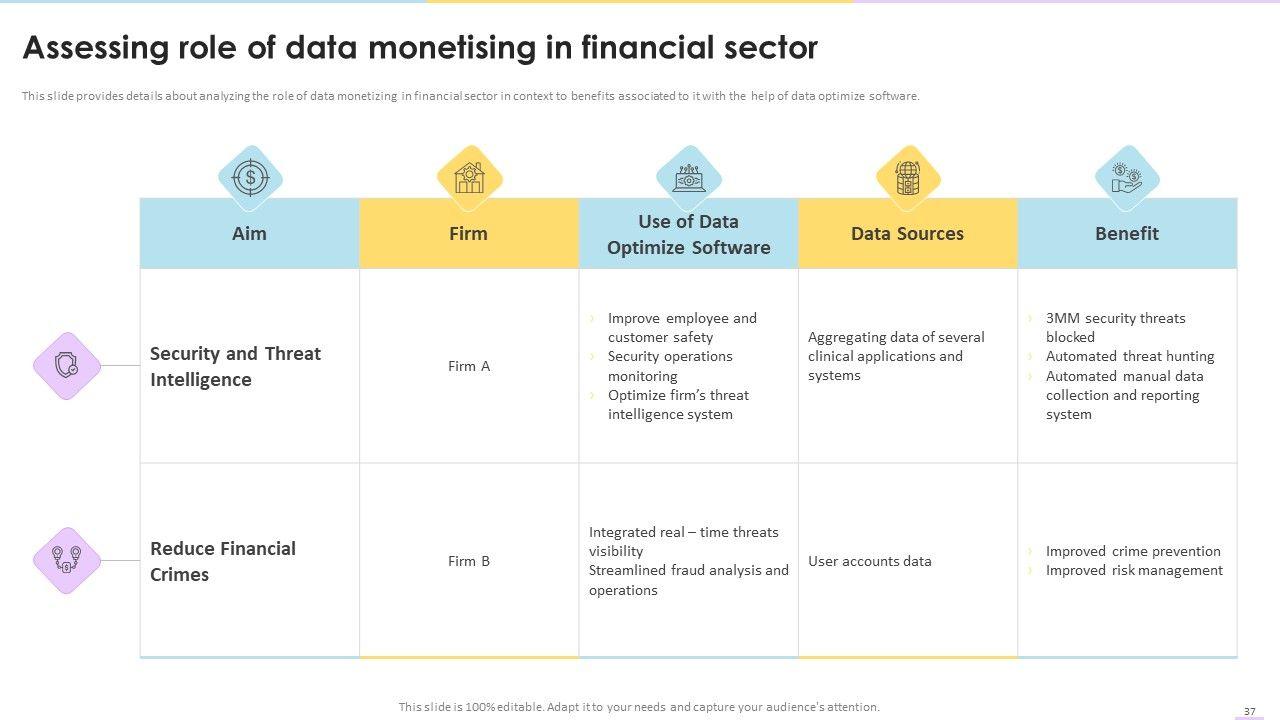 Assessing role of data monetising in financial sector

This slide provides details about analyzing the role of data monetizing in financial sector in context to benefits associated to it with the help of data optimize software.

| Aim | Firm | Use of Data Optimize Software | Data Sources | Benefit |
|---|---|---|---|---|
| Security and Threat Intelligence | Firm A | › Improve employee and customer safety › Security operations monitoring › Optimize firm's threat intelligence system | Aggregating data of several clinical applications and systems | › 3MM security threats blocked › Automated threat hunting › Automated manual data collection and reporting system |
| Reduce Financial Crimes | Firm B | Integrated real – time threats visibility Streamlined fraud analysis and operations | User accounts data | › Improved crime prevention › Improved risk management |

This slide is 100% editable. Adapt it to your needs and capture your audience's attention.

37